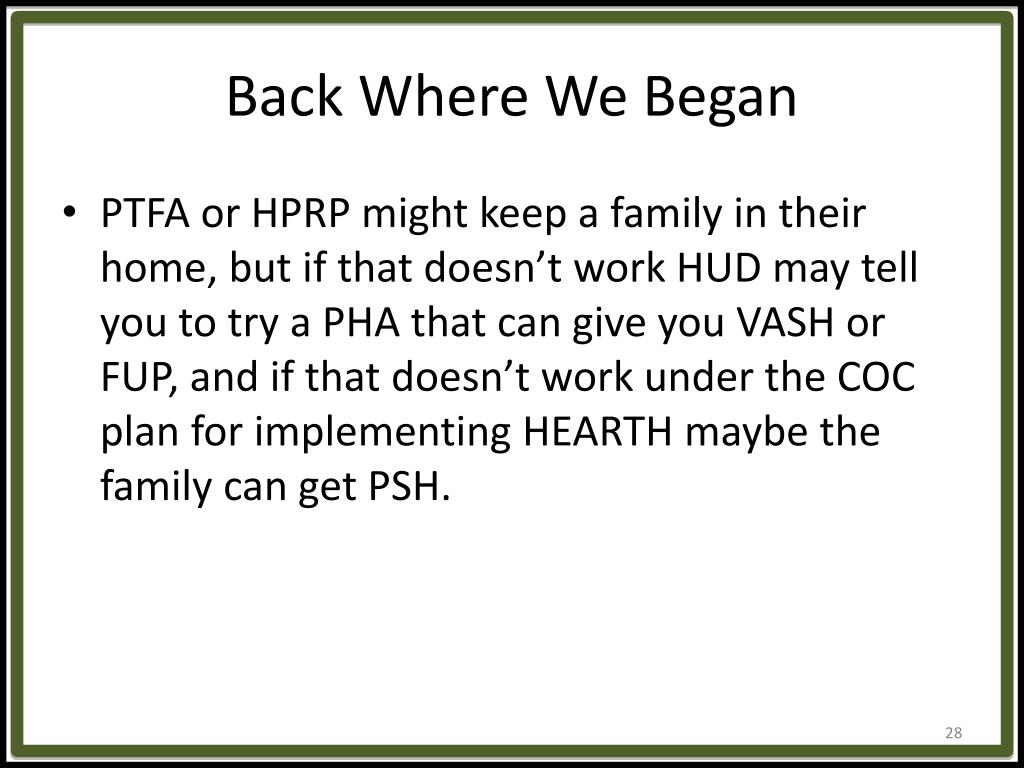 Back Where We Began

• PTFA or HPRP might keep a family in their home, but if that doesn’t work HUD may tell you to try a PHA that can give you VASH or FUP, and if that doesn’t work under the COC plan for implementing HEARTH maybe the family can get PSH.

28